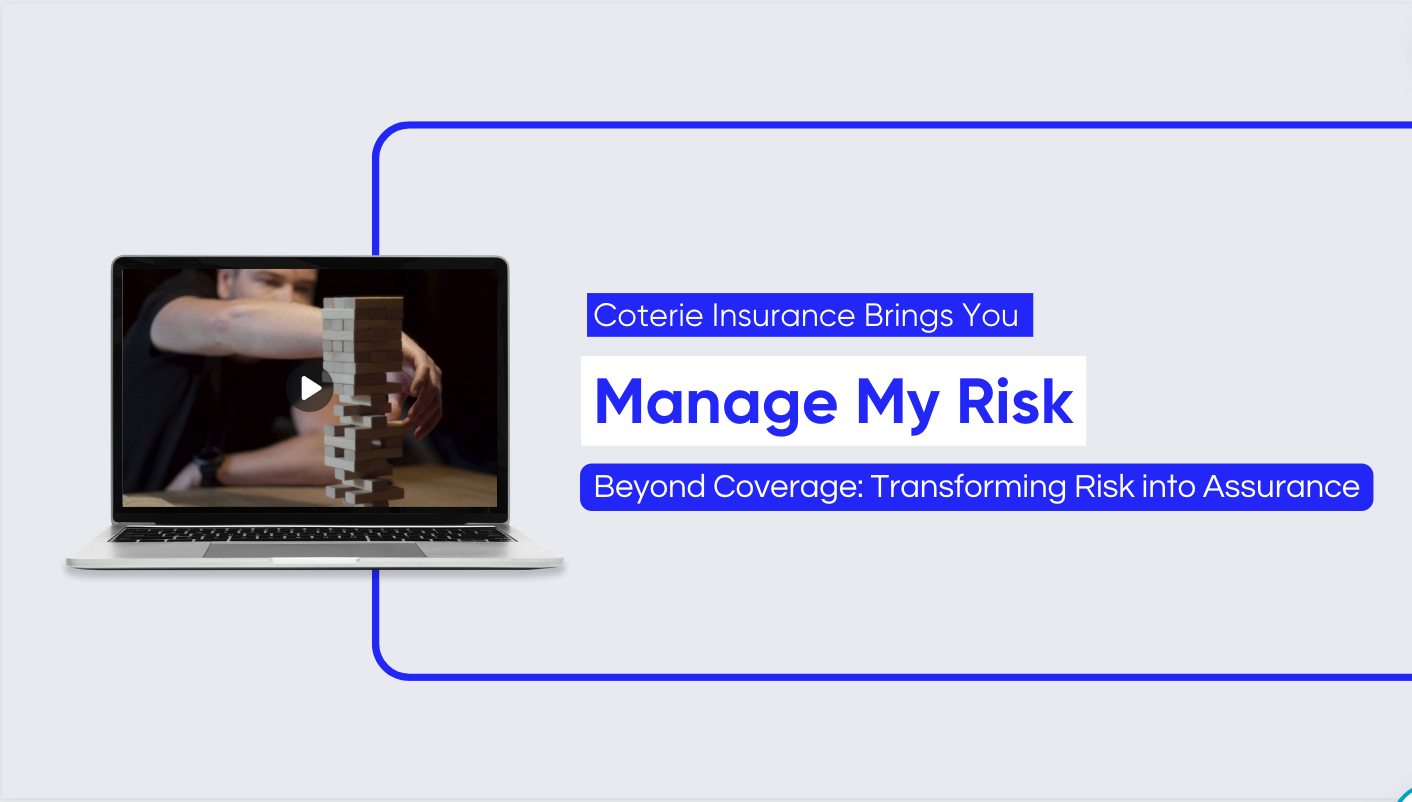 Coterie Insurance Brings You

Manage My Risk

Beyond Coverage: Transforming Risk into Assurance